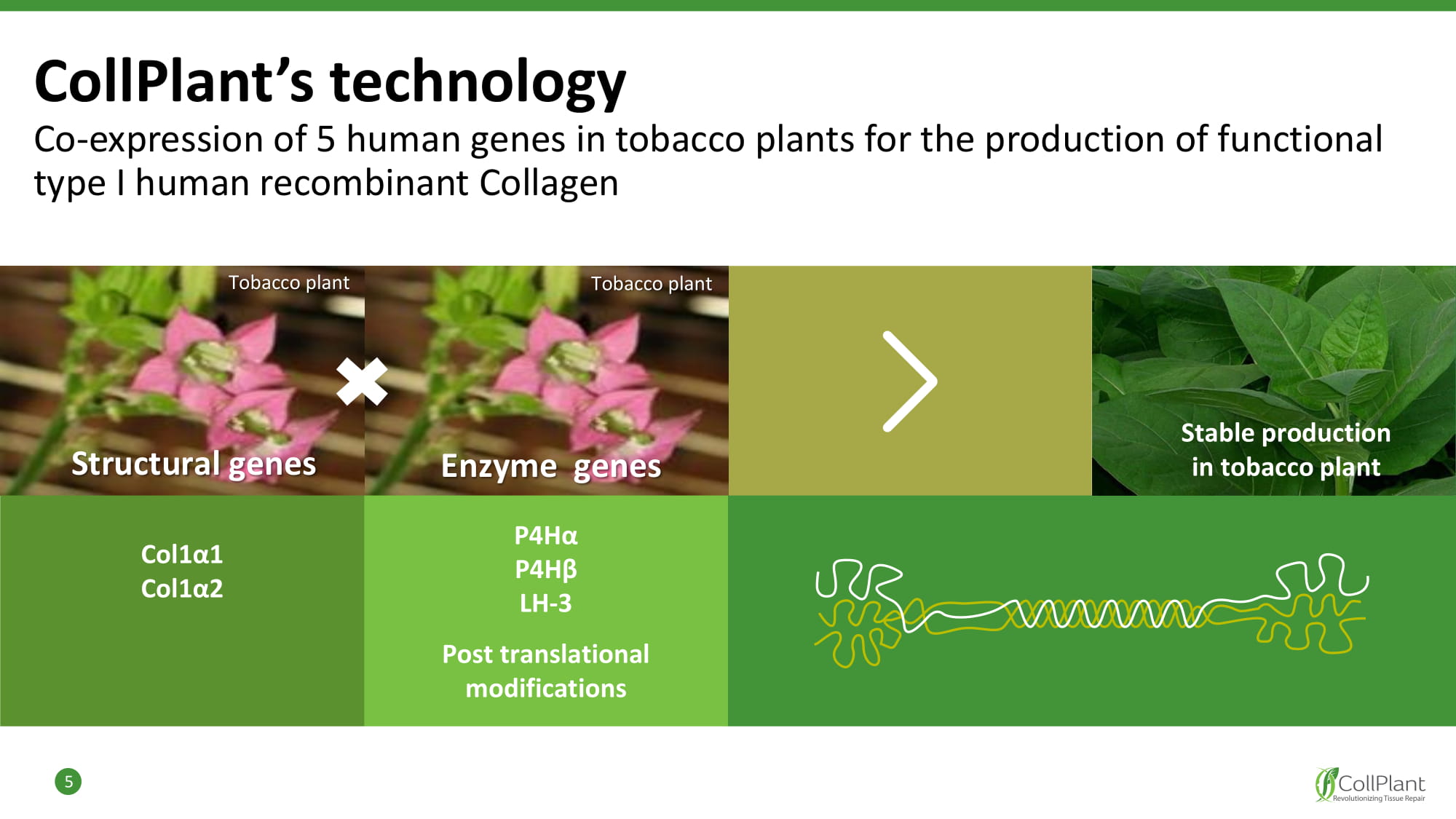 CollPlant's technology

Co-expression of 5 human genes in tobacco plants for the production of functional type I human recombinant Collagen

Tobacco plant

Structural genes

Tobacco plant

Enzyme genes

Stable production in tobacco plant

Col1α1
Col1α2

P4Hα
P4Hβ
LH-3

Post translational modifications

5

CollPlant
Revolutionizing Tissue Repair